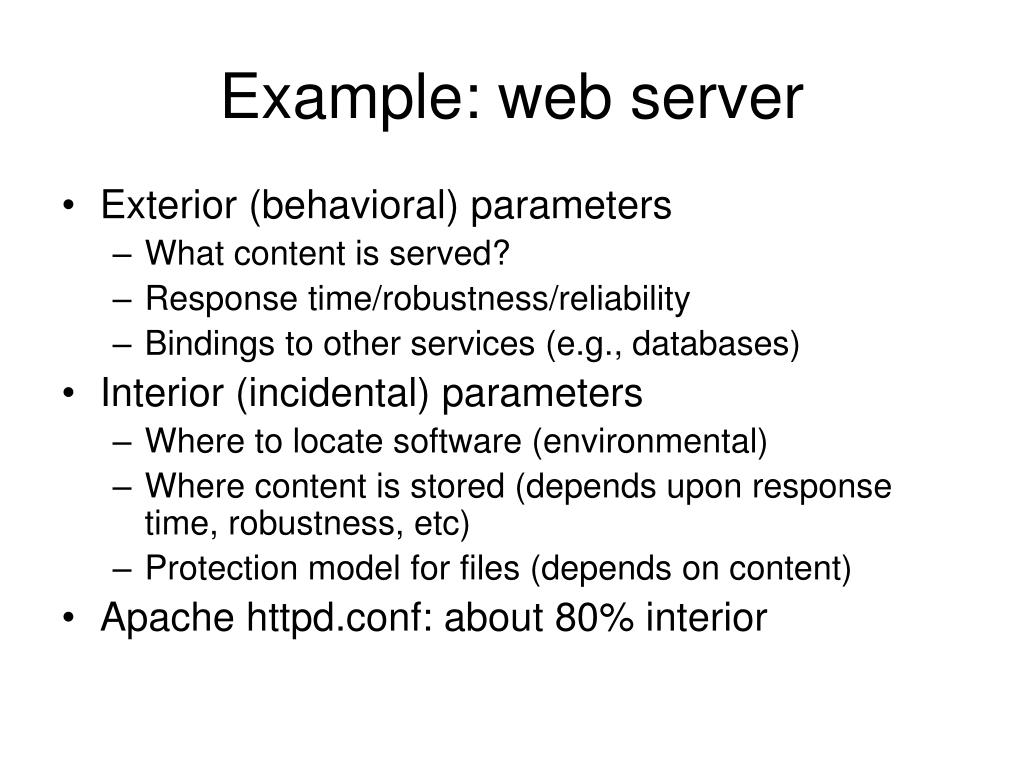 Example: web server

• Exterior (behavioral) parameters
– What content is served?
– Response time/robustness/reliability
– Bindings to other services (e.g., databases)

• Interior (incidental) parameters
– Where to locate software (environmental)
– Where content is stored (depends upon response time, robustness, etc)
– Protection model for files (depends on content)

• Apache httpd.conf: about 80% interior